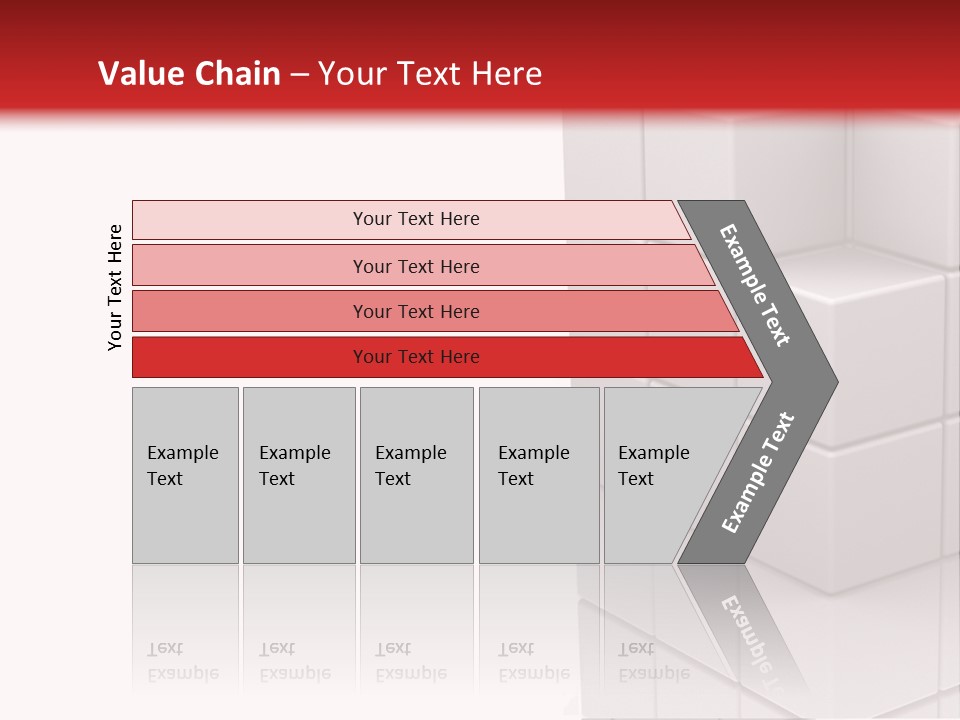 Value Chain – Your Text Here

Your Text Here

Your Text Here

Your Text Here

Your Text Here

Your Text Here

Example Text

Example Text

Example Text

Example Text

Example Text

Example Text

Example Text